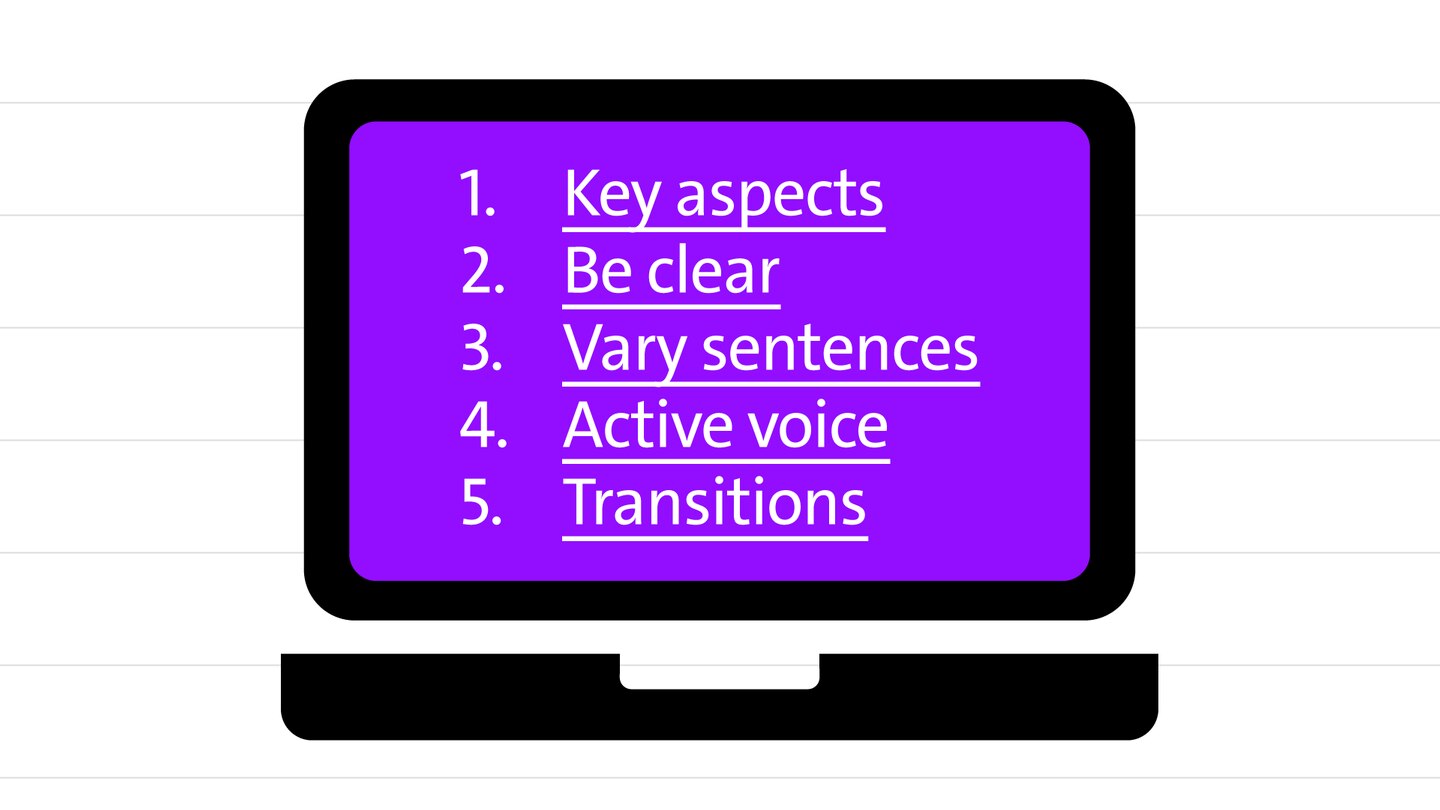 1. Key aspects
2. Be clear
3. Vary sentences
4. Active voice
5. Transitions